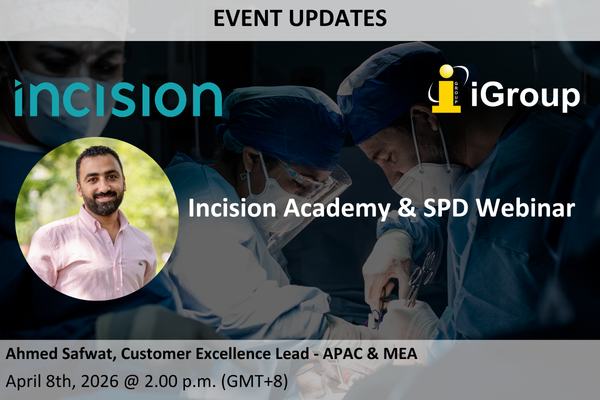 EVENT UPDATES

incision

iGroup

Incision Academy & SPD Webinar

Ahmed Safwat, Customer Excellence Lead - APAC & MEA

April 8th, 2026 @ 2.00 p.m. (GMT+8)